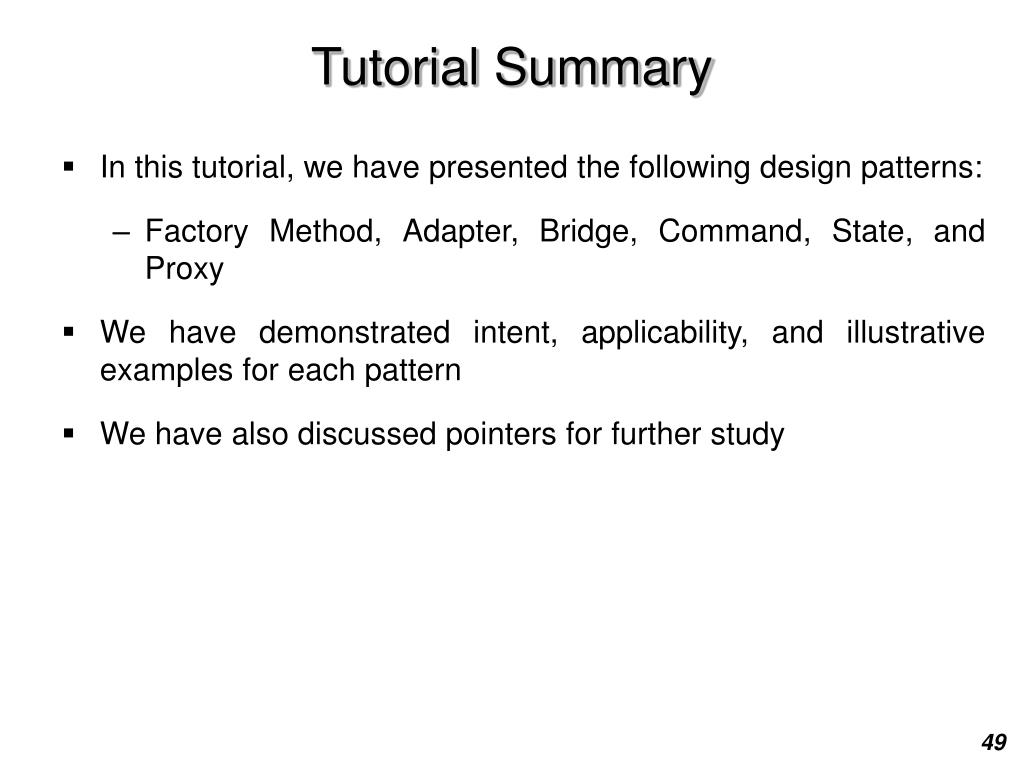 Tutorial Summary

▪ In this tutorial, we have presented the following design patterns:

– Factory Method, Adapter, Bridge, Command, State, and Proxy

▪ We have demonstrated intent, applicability, and illustrative examples for each pattern

▪ We have also discussed pointers for further study

49